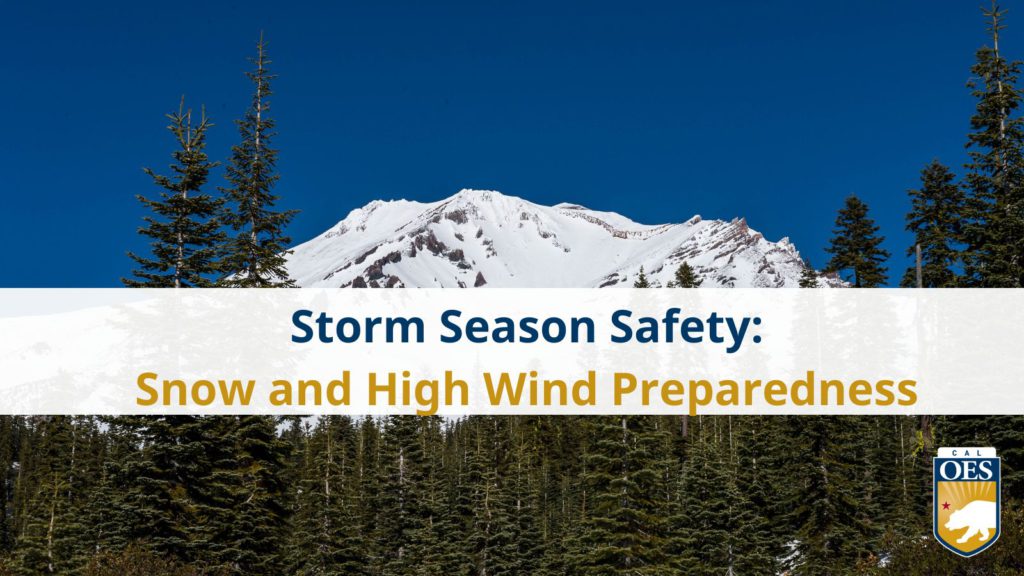 Storm Season Safety:
Snow and High Wind Preparedness

CAL
OES